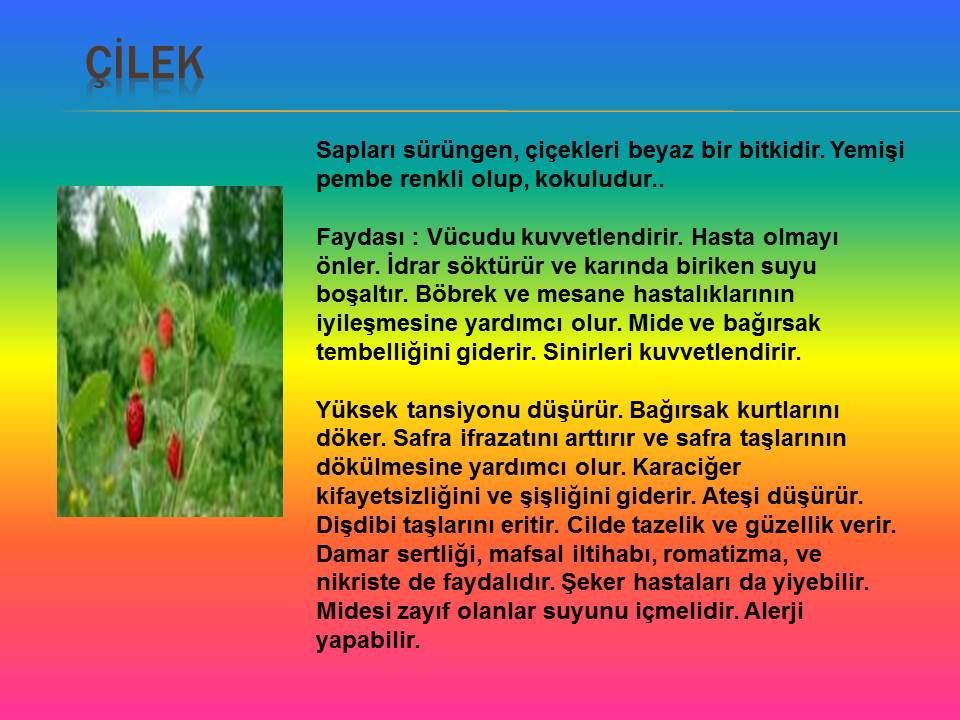 ÇİLEK

Sapları sürüngen, çiçekleri beyaz bir bitkidir. Yemişi pembe renkli olup, kokuludur..

Faydası : Vücudu kuvvetlendirir. Hasta olmayı önler. İdrar söktürür ve karında biriken suyu boşaltır. Böbrek ve mesane hastalıklarının iyileşmesine yardımcı olur. Mide ve bağırsak tembelliğini giderir. Sinirleri kuvvetlendirir.

Yüksek tansiyonu düşürür. Bağırsak kurtlarını döker. Safra ifrazatını arttırır ve safra taşlarının dökülmesine yardımcı olur. Karaciğer kifayetsizliğini ve şişliğini giderir. Ateşi düşürür. Dişdibi taşlarını eritir. Cilde tazelik ve güzellik verir. Damar sertliği, mafsal iltihabı, romatizma, ve nikriste de faydalıdır. Şeker hastaları da yiyebilir. Midesi zayıf olanlar suyunu içmelidir. Alerji yapabilir.